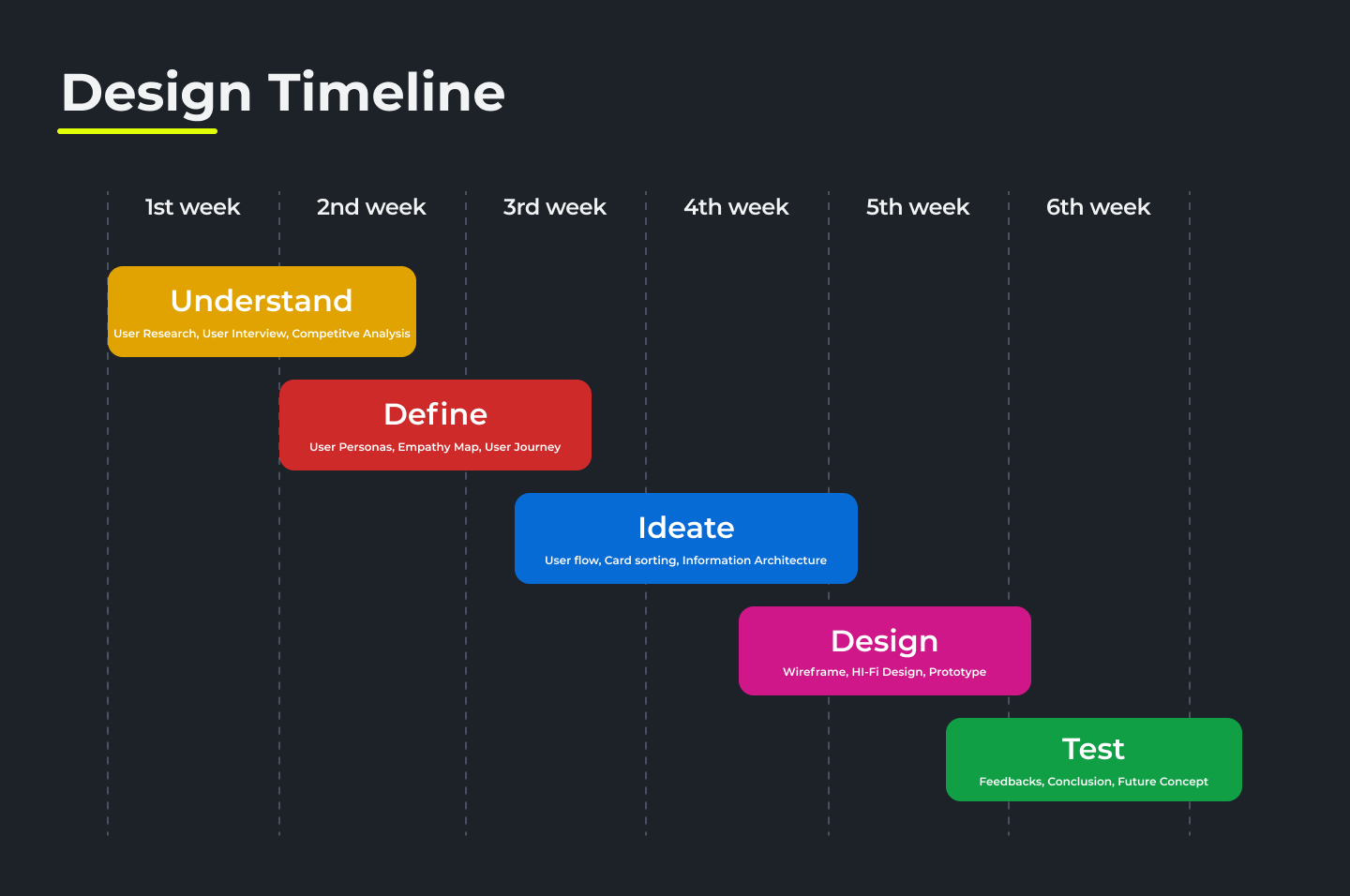 Design Timeline

1st week
2nd week
3rd week
4th week
5th week
6th week

Understand
User Research, User Interview, Competitve Analysis

Define
User Personas, Empathy Map, User Journey

Ideate
User flow, Card sorting, Information Architecture

Design
Wireframe, HI-Fi Design, Prototype

Test
Feedbacks, Conclusion, Future Concept